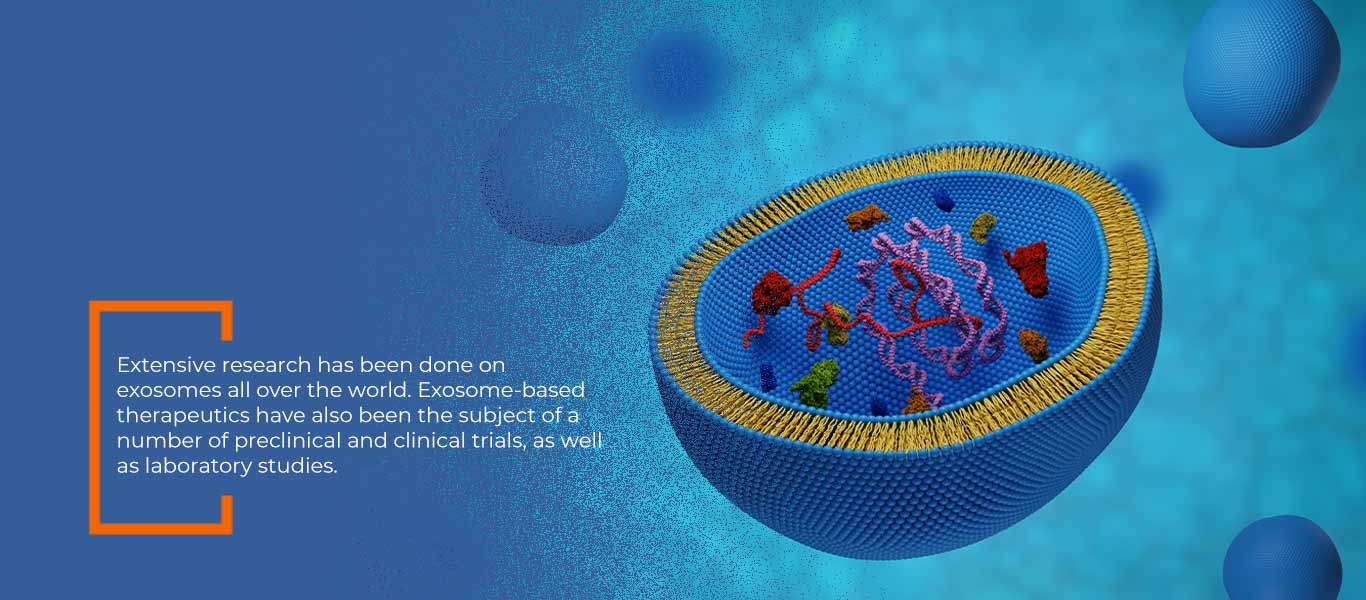 Extensive research has been done on exosomes all over the world. Exosome-based therapeutics have also been the subject of a number of preclinical and clinical trials, as well as laboratory studies.